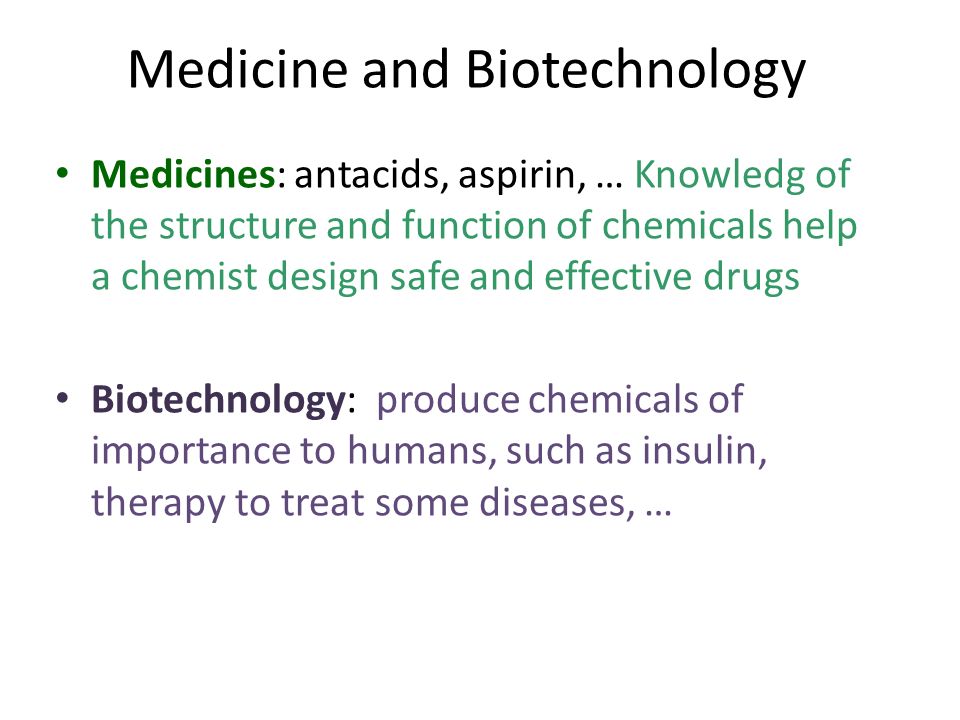 Medicine and Biotechnology

• Medicines: antacids, aspirin, … Knowledg of the structure and function of chemicals help a chemist design safe and effective drugs

• Biotechnology: produce chemicals of importance to humans, such as insulin, therapy to treat some diseases, …